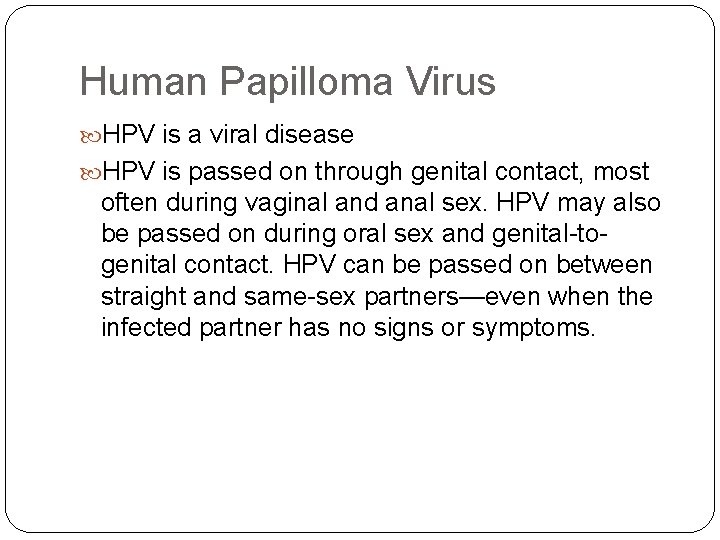 Human Papilloma Virus

HPV is a viral disease

HPV is passed on through genital contact, most often during vaginal and anal sex. HPV may also be passed on during oral sex and genital-to-genital contact. HPV can be passed on between straight and same-sex partners—even when the infected partner has no signs or symptoms.